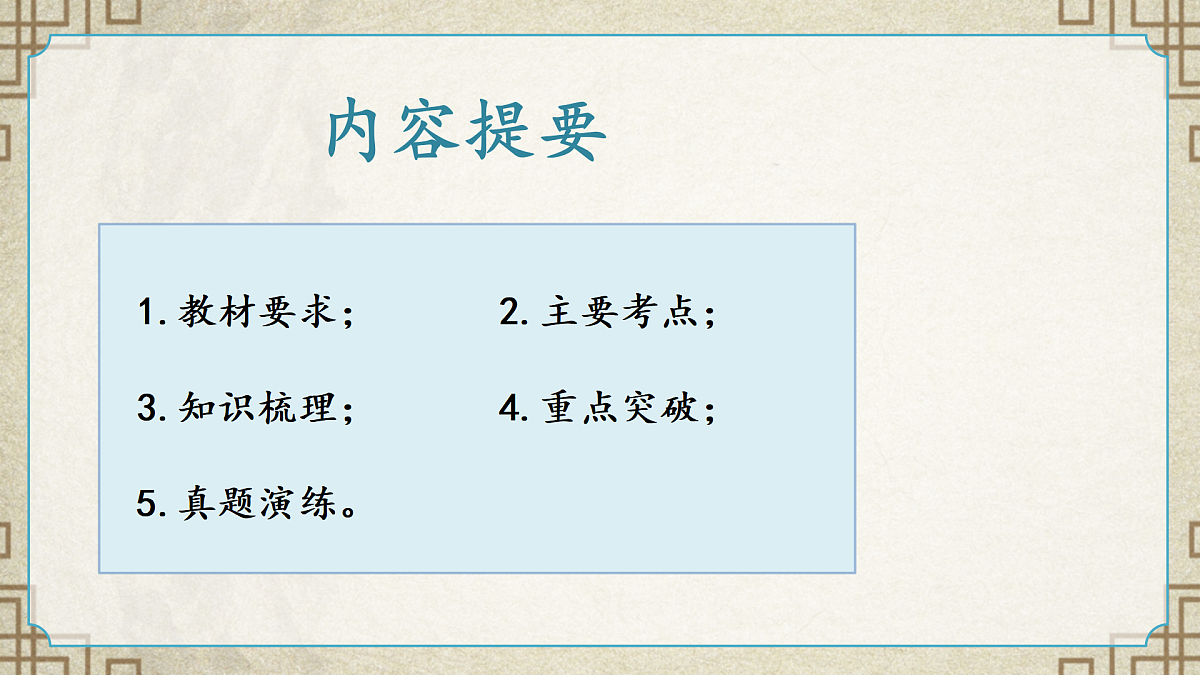 内容提要

1. 教材要求；
2. 主要考点；
3. 知识梳理；
4. 重点突破；
5. 真题演练。